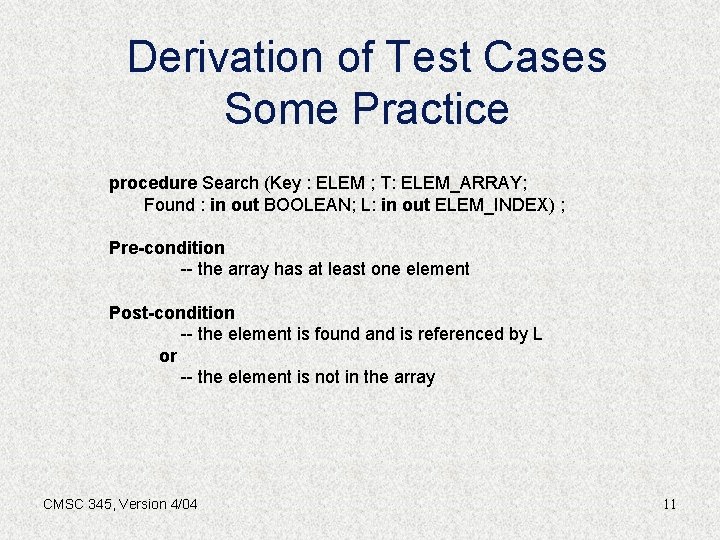 Derivation of Test Cases
Some Practice

procedure Search (Key : ELEM ; T: ELEM_ARRAY;
Found : in out BOOLEAN; L: in out ELEM_INDEX) ;

Pre-condition
-- the array has at least one element

Post-condition
-- the element is found and is referenced by L
or
-- the element is not in the array

CMSC 345, Version 4/04

11